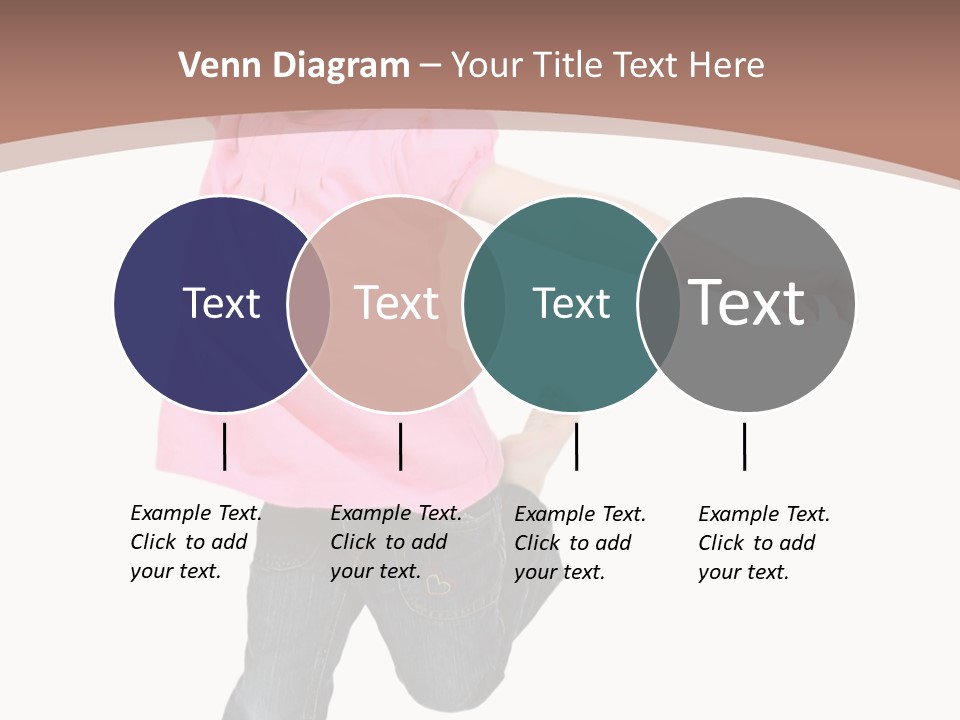 Venn Diagram – Your Title Text Here

Text

Text

Text

Text

Example Text. Click to add your text.

Example Text. Click to add your text.

Example Text. Click to add your text.

Example Text. Click to add your text.